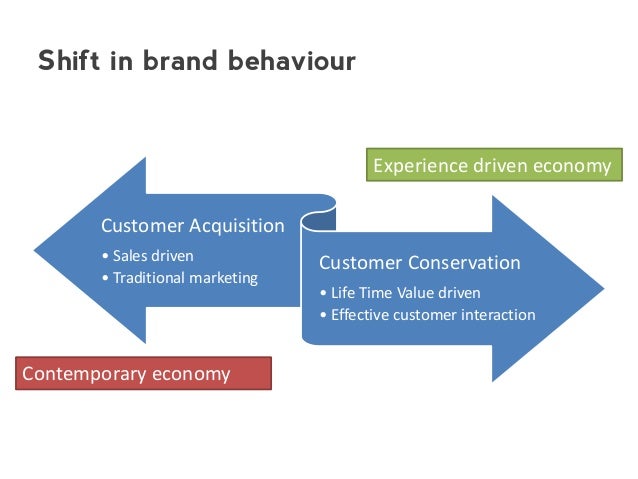 Shift in brand behaviour

Experience driven economy

Customer Acquisition
• Sales driven
• Traditional marketing

Customer Conservation
• Life Time Value driven
• Effective customer interaction

Contemporary economy